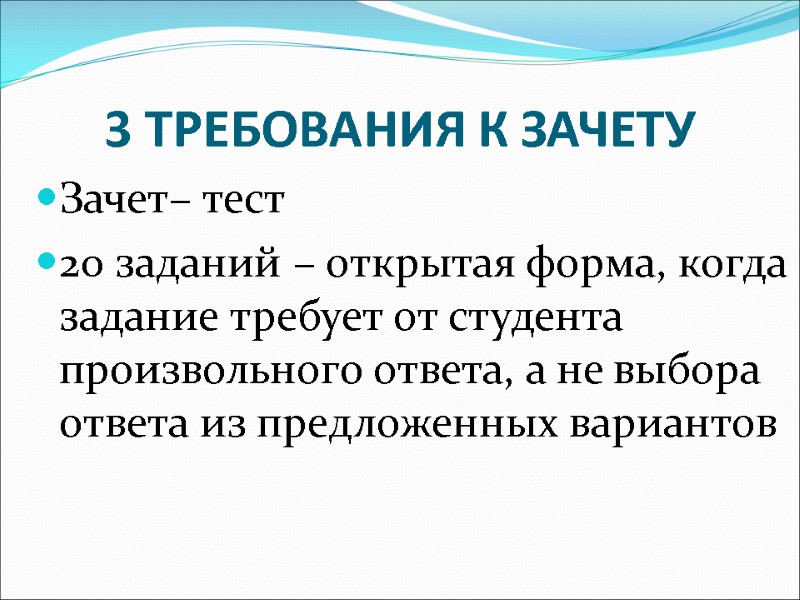 3 ТРЕБОВАНИЯ К ЗАЧЕТУ

Зачет– тест

20 заданий – открытая форма, когда задание требует от студента произвольного ответа, а не выбора ответа из предложенных вариантов